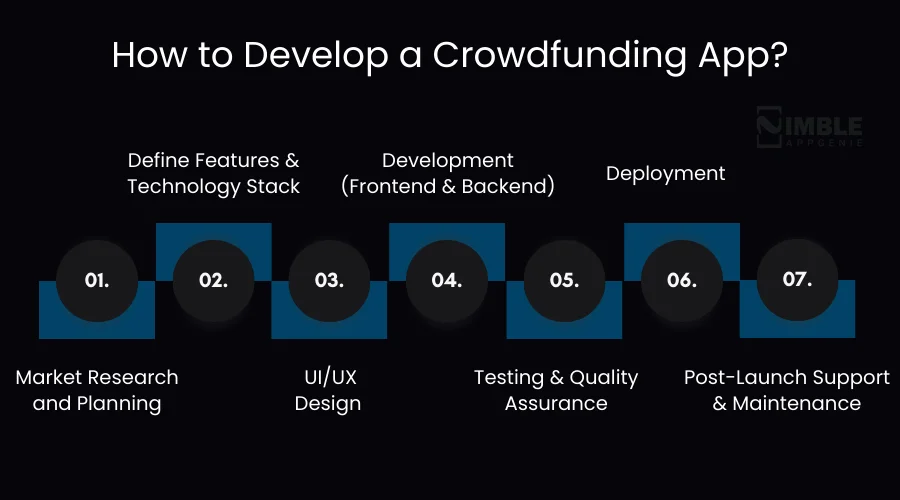 How to Develop a Crowdfunding App?

NIMBLE APPGENIE

Define Features & Technology Stack

Development (Frontend & Backend)

Deployment

01.

02.

03.

04.

05.

06.

07.

Market Research and Planning

UI/UX Design

Testing & Quality Assurance

Post-Launch Support & Maintenance